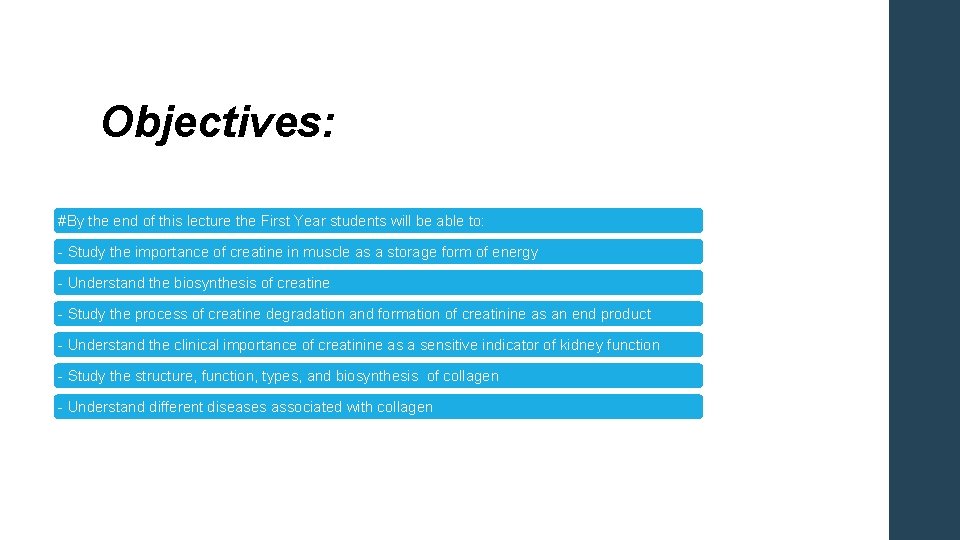 Objectives:

#By the end of this lecture the First Year students will be able to:

- Study the importance of creatine in muscle as a storage form of energy

- Understand the biosynthesis of creatine

- Study the process of creatine degradation and formation of creatinine as an end product

- Understand the clinical importance of creatinine as a sensitive indicator of kidney function

- Study the structure, function, types, and biosynthesis of collagen

- Understand different diseases associated with collagen